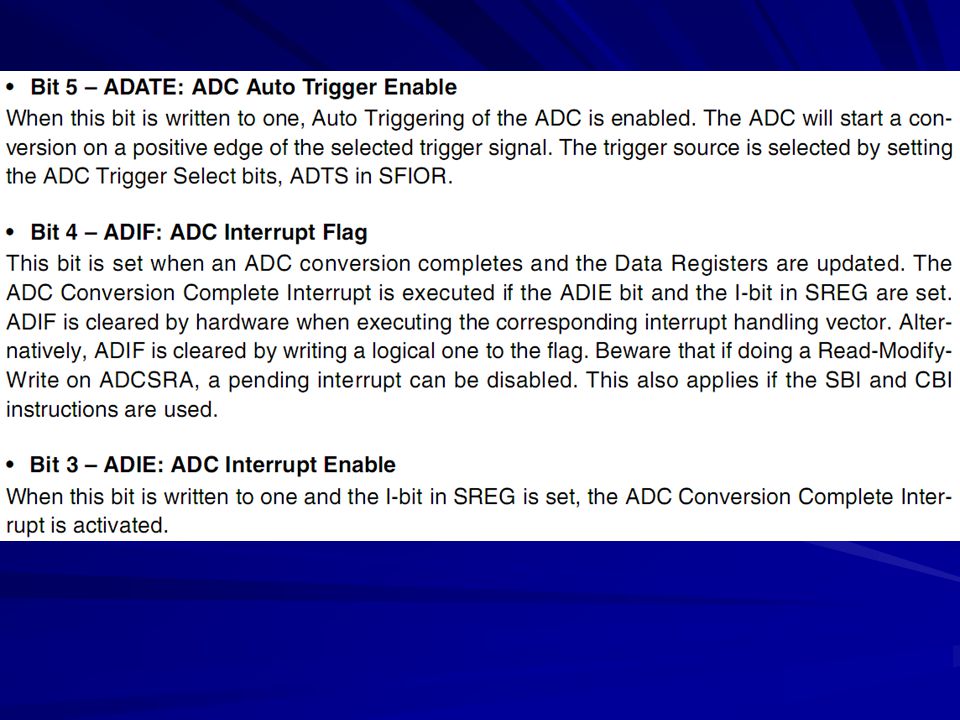 • Bit 5 – ADATE: ADC Auto Trigger Enable
When this bit is written to one, Auto Triggering of the ADC is enabled. The ADC will start a conversion on a positive edge of the selected trigger signal. The trigger source is selected by setting the ADC Trigger Select bits, ADTS in SFIOR.

• Bit 4 – ADIF: ADC Interrupt Flag
This bit is set when an ADC conversion completes and the Data Registers are updated. The ADC Conversion Complete Interrupt is executed if the ADIE bit and the I-bit in SREG are set. ADIF is cleared by hardware when executing the corresponding interrupt handling vector. Alternatively, ADIF is cleared by writing a logical one to the flag. Beware that if doing a Read-Modify-Write on ADCSRA, a pending interrupt can be disabled. This also applies if the SBI and CBI instructions are used.

• Bit 3 – ADIE: ADC Interrupt Enable
When this bit is written to one and the I-bit in SREG is set, the ADC Conversion Complete Interrupt is activated.